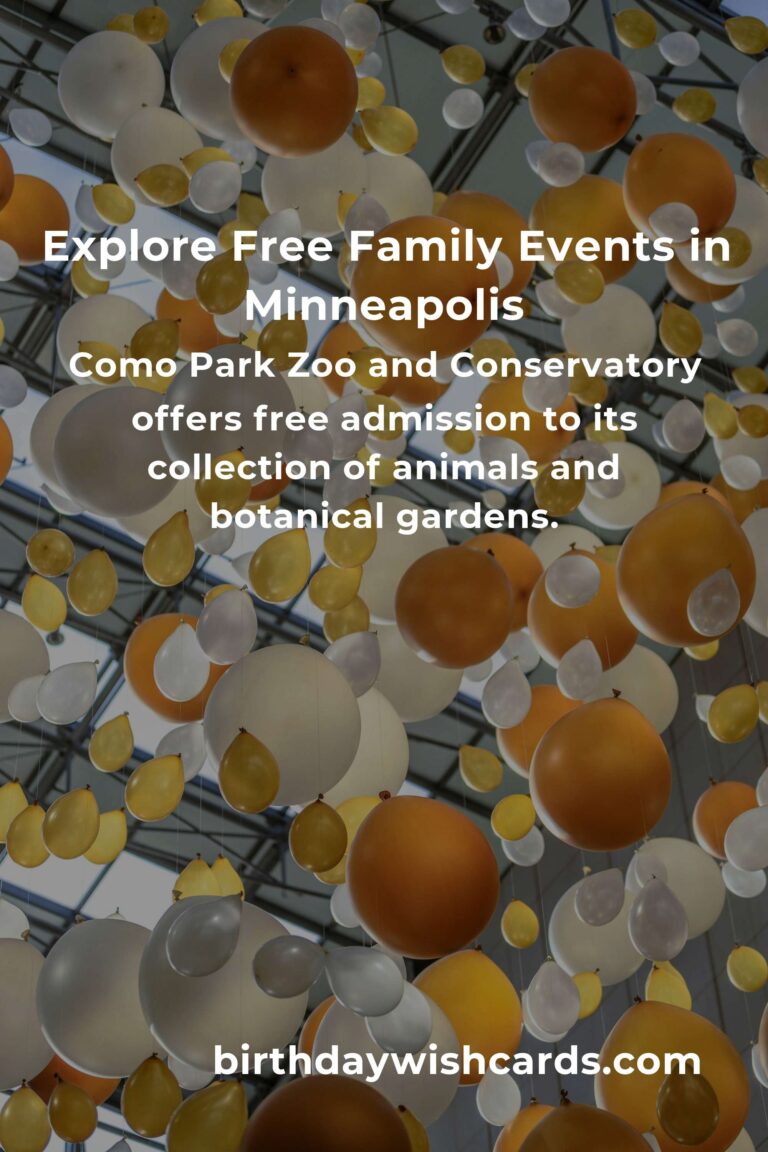 Explore Free Family Events in Minneapolis

Como Park Zoo and Conservatory offers free admission to its collection of animals and botanical gardens.

birthdaywishcards.com